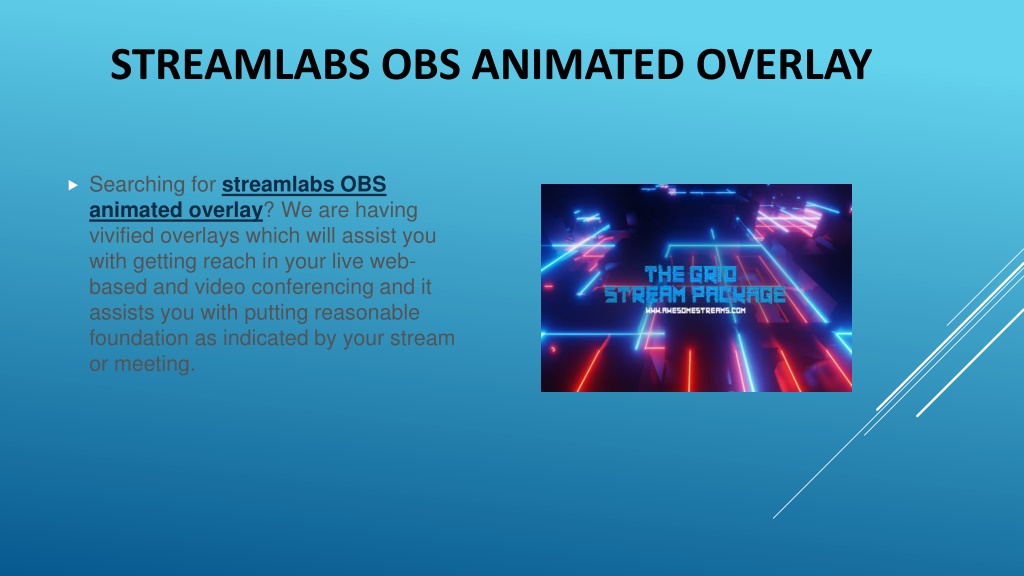 STREAMLABS OBS ANIMATED OVERLAY

Searching for streamlabs OBS animated overlay? We are having vivified overlays which will assist you with getting reach in your live web-based and video conferencing and it assists you with putting reasonable foundation as indicated by your stream or meeting.

THE GRID
STREAM PACKAGE
WWW.AWESOMESTREAMS.COM